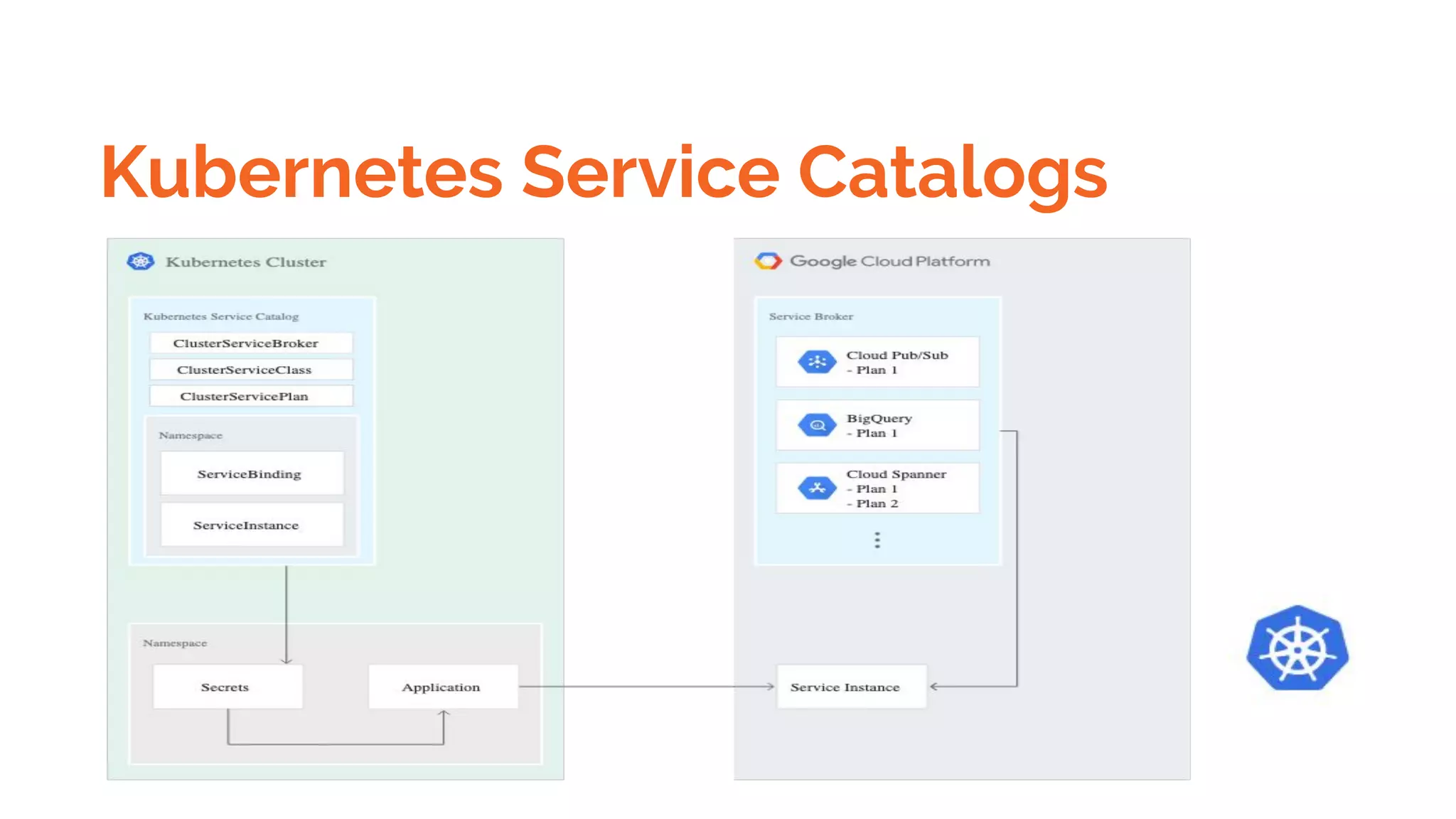 Kubernetes Service Catalogs

Kubernetes Cluster

Kubernetes Service Catalog

ClusterServiceBroker

ClusterServiceClass

ClusterServicePlan

Namespace

ServiceBinding

ServiceInstance

Namespace

Secrets

Application

Google Cloud Platform

Service Broker

Cloud Pub/Sub
- Plan 1

BigQuery
- Plan 1

Cloud Spanner
- Plan 1
- Plan 2

Service Instance